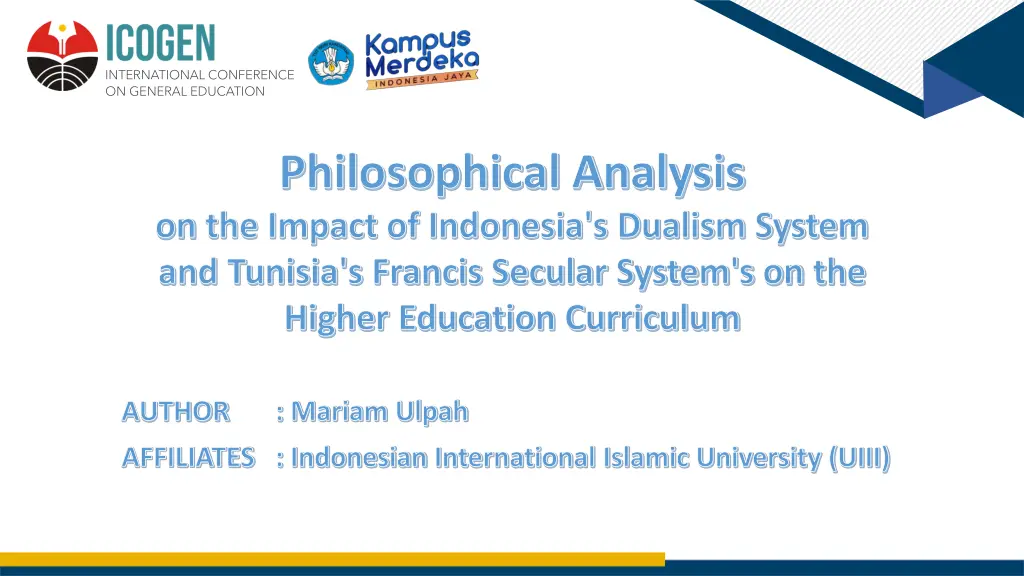 ICOGEN
INTERNATIONAL CONFERENCE ON GENERAL EDUCATION

Kampus Merdeka
INDONESIA JAYA

Philosophical Analysis
on the Impact of Indonesia's Dualism System and Tunisia's Francis Secular System's on the Higher Education Curriculum

AUTHOR : Mariam Ulpah
AFFILIATES : Indonesian International Islamic University (UIII)